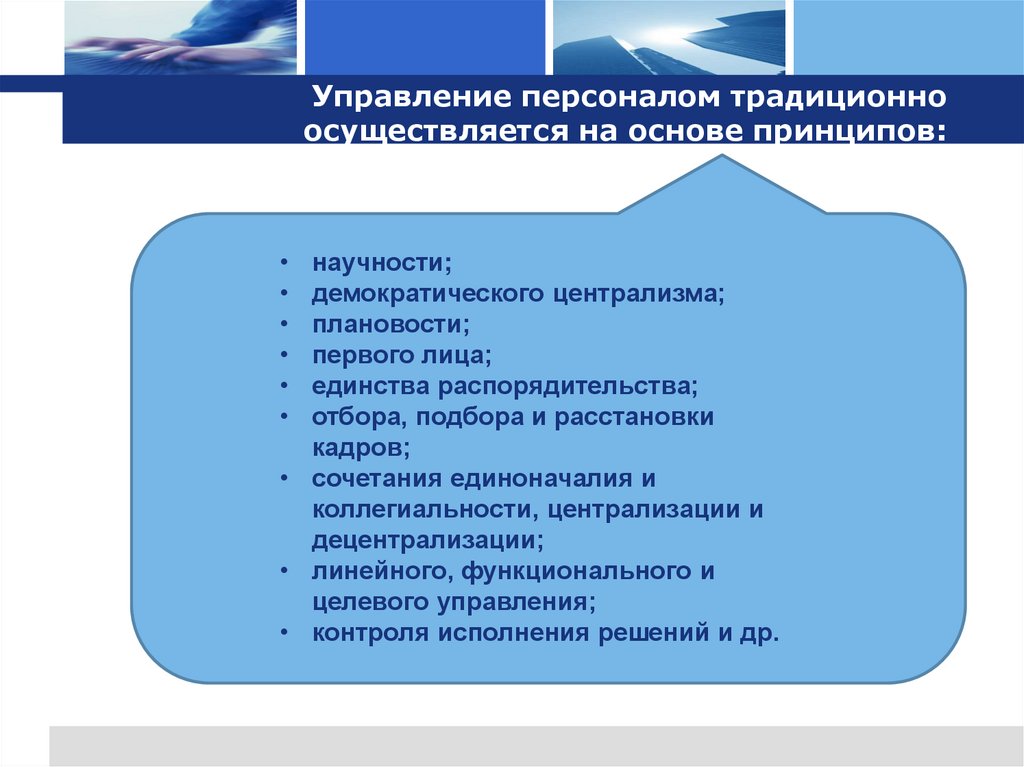 Управление персоналом традиционно осуществляется на основе принципов:

• научности;
• демократического централизма;
• плановости;
• первого лица;
• единства распорядительства;
• отбора, подбора и расстановки кадров;
• сочетания единоначалия и коллегиальности, централизации и децентрализации;
• линейного, функционального и целевого управления;
• контроля исполнения решений и др.